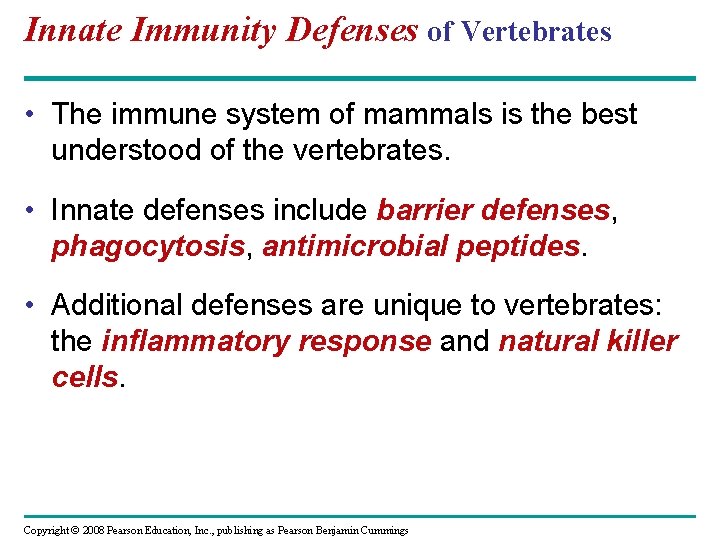 Innate Immunity Defenses of Vertebrates

• The immune system of mammals is the best understood of the vertebrates.

• Innate defenses include barrier defenses, phagocytosis, antimicrobial peptides.

• Additional defenses are unique to vertebrates: the inflammatory response and natural killer cells.

Copyright © 2008 Pearson Education, Inc., publishing as Pearson Benjamin Cummings